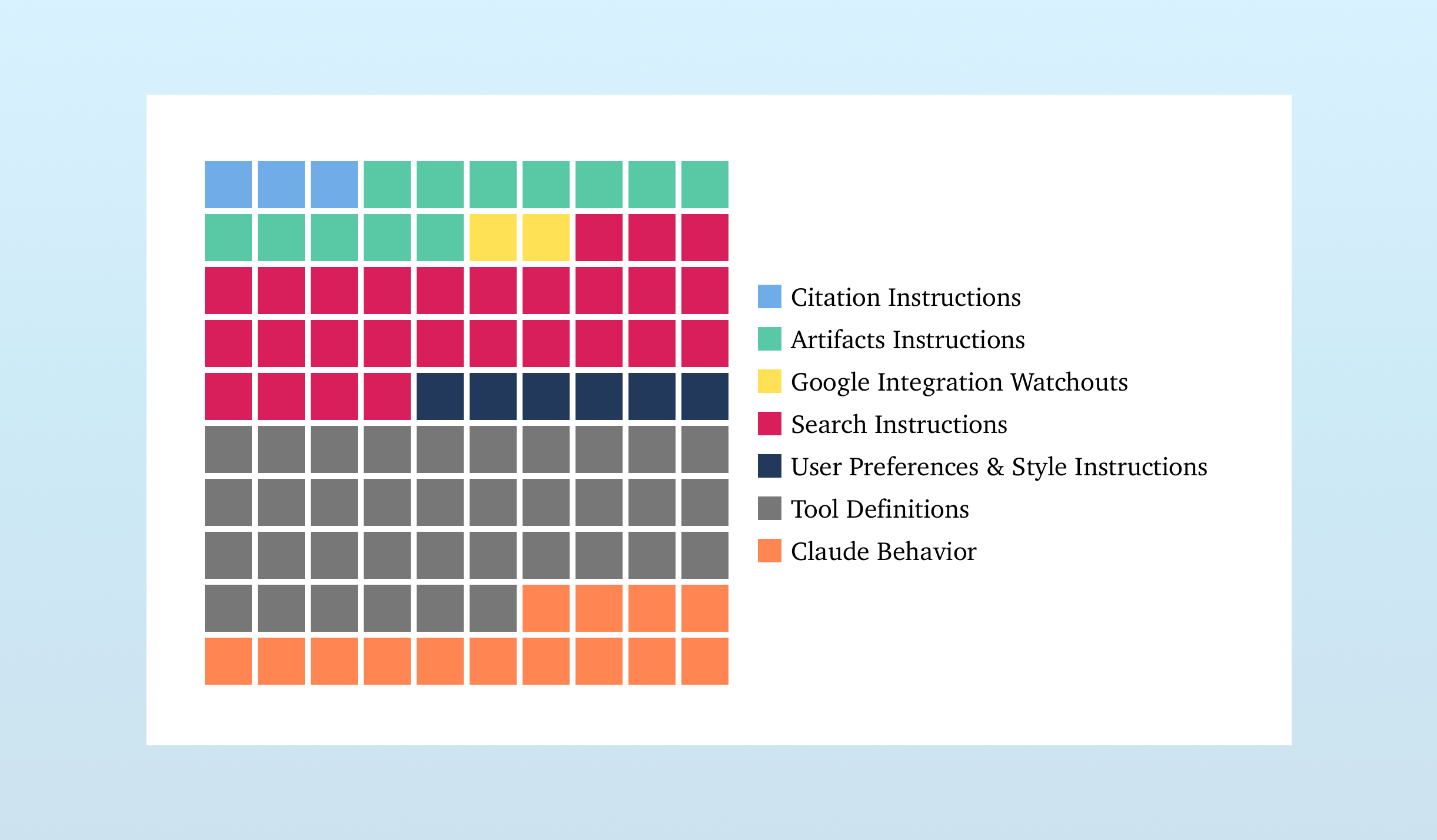 Citation Instructions
Artifacts Instructions
Google Integration Watchouts
Search Instructions
User Preferences & Style Instructions
Tool Definitions
Claude Behavior